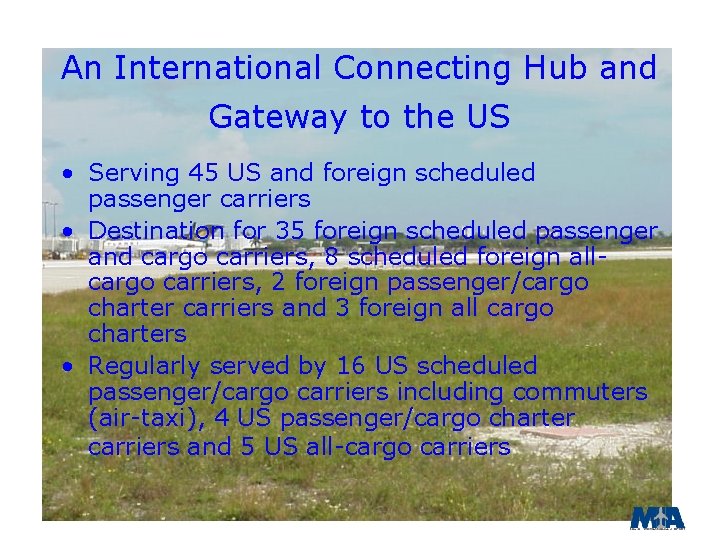 An International Connecting Hub and Gateway to the US

• Serving 45 US and foreign scheduled passenger carriers
• Destination for 35 foreign scheduled passenger and cargo carriers, 8 scheduled foreign all-cargo carriers, 2 foreign passenger/cargo charter carriers and 3 foreign all cargo charters
• Regularly served by 16 US scheduled passenger/cargo carriers including commuters (air-taxi), 4 US passenger/cargo charter carriers and 5 US all-cargo carriers

MIA